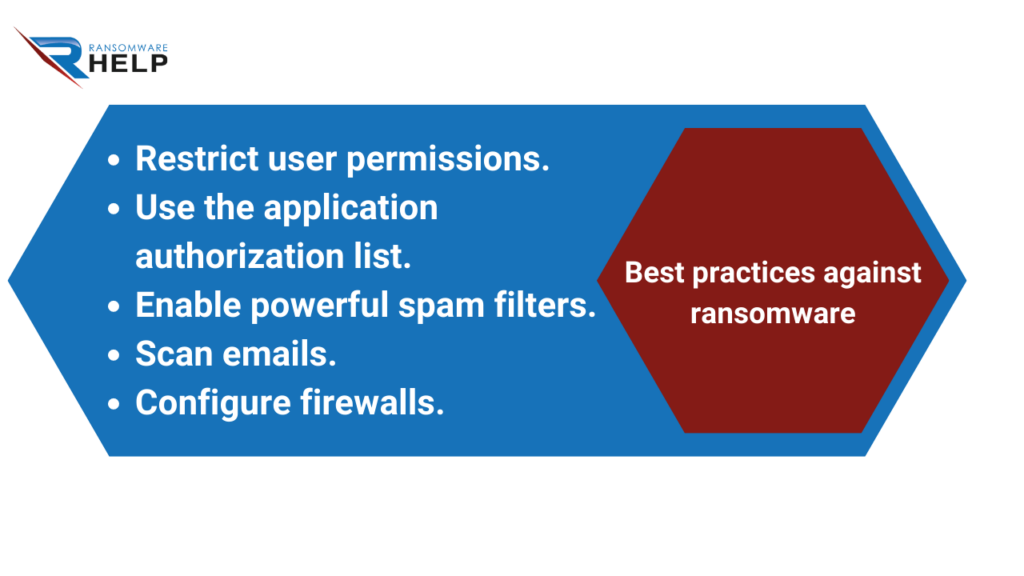 RANSOMWARE
HELP

- Restrict user permissions.
- Use the application authorization list.
- Enable powerful spam filters.
- Scan emails.
- Configure firewalls.

Best practices against ransomware